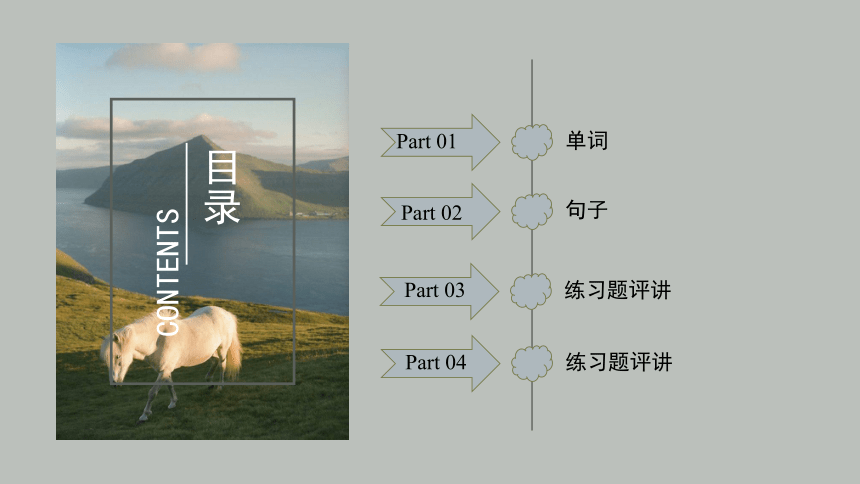 目录

CONTENTS

Part 01
单词

Part 02
句子

Part 03
练习题评讲

Part 04
练习题评讲